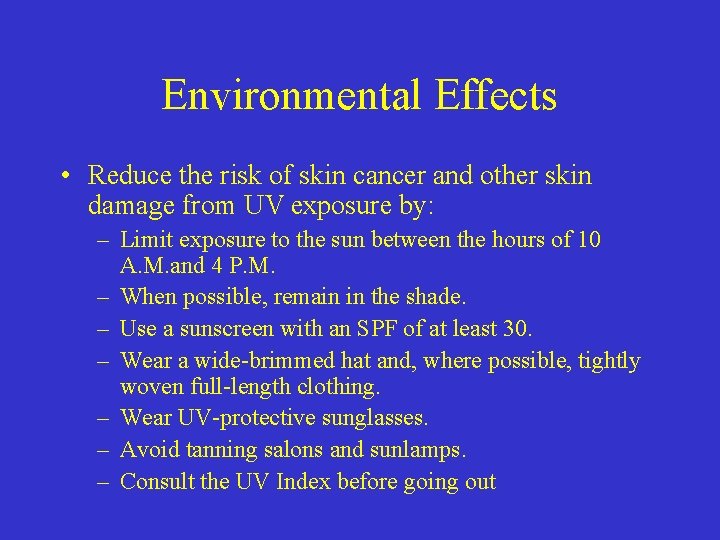 Environmental Effects

• Reduce the risk of skin cancer and other skin damage from UV exposure by:
 – Limit exposure to the sun between the hours of 10 A.M.and 4 P.M.
 – When possible, remain in the shade.
 – Use a sunscreen with an SPF of at least 30.
 – Wear a wide-brimmed hat and, where possible, tightly woven full-length clothing.
 – Wear UV-protective sunglasses.
 – Avoid tanning salons and sunlamps.
 – Consult the UV Index before going out